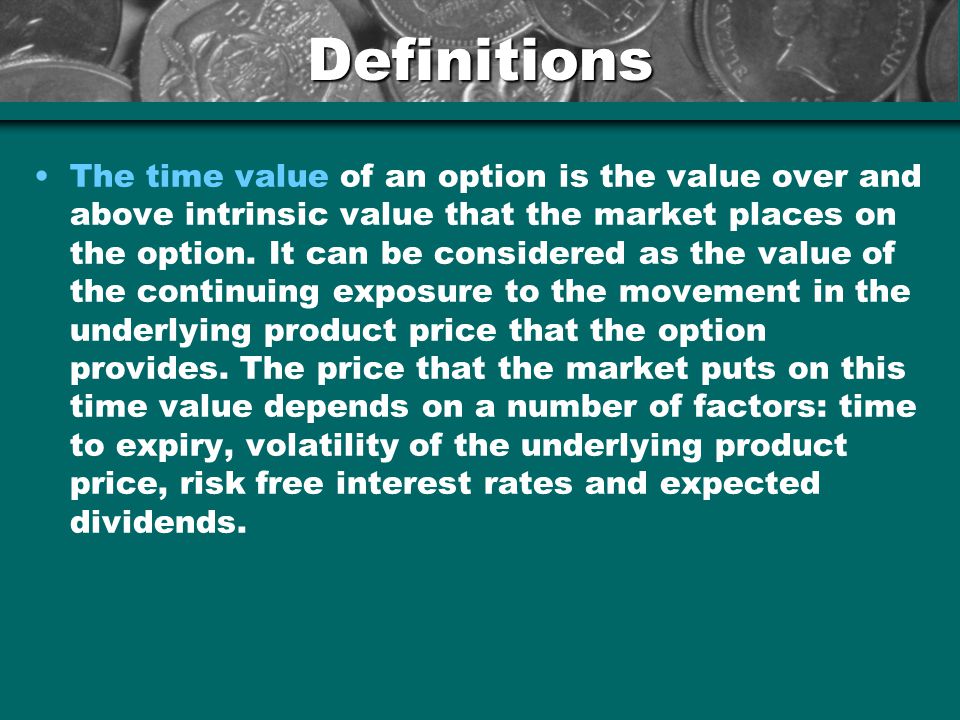 Definitions

• The time value of an option is the value over and above intrinsic value that the market places on the option. It can be considered as the value of the continuing exposure to the movement in the underlying product price that the option provides. The price that the market puts on this time value depends on a number of factors: time to expiry, volatility of the underlying product price, risk free interest rates and expected dividends.